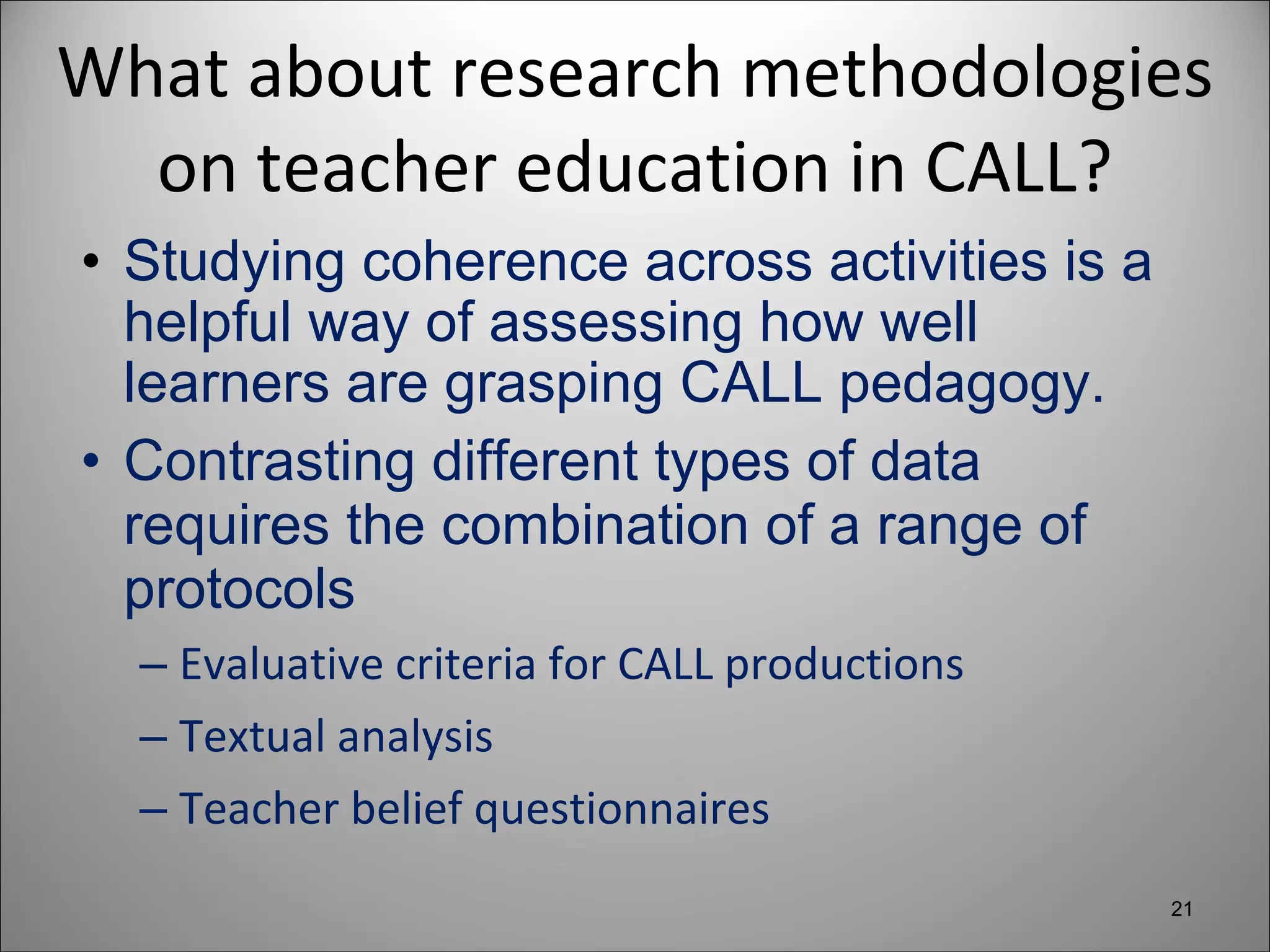 What about research methodologies on teacher education in CALL?

• Studying coherence across activities is a helpful way of assessing how well learners are grasping CALL pedagogy.

• Contrasting different types of data requires the combination of a range of protocols

– Evaluative criteria for CALL productions

– Textual analysis

– Teacher belief questionnaires

21